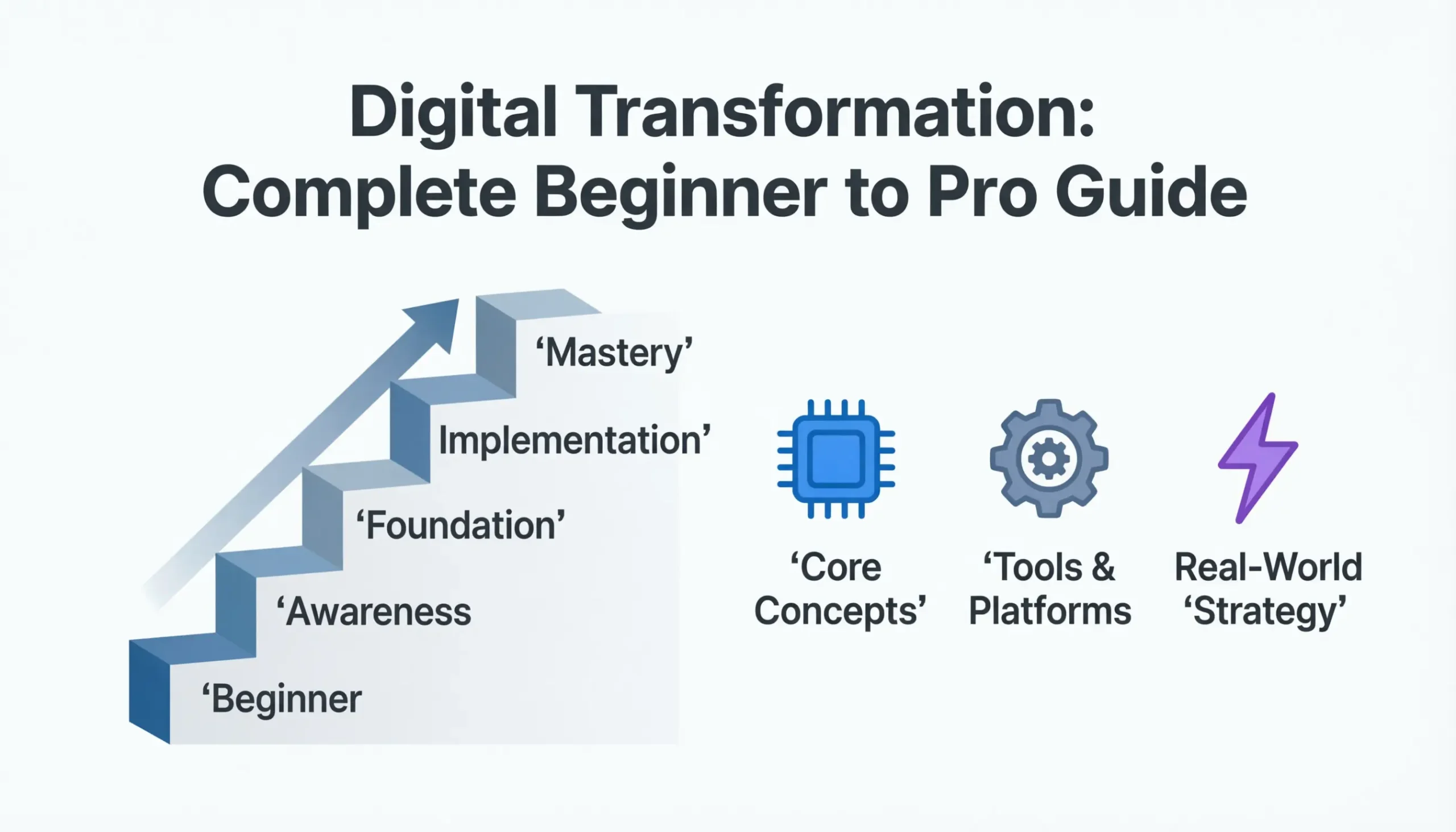 Digital Transformation: Complete Beginner to Pro Guide

‘Mastery’

Implementation’

‘Foundation’

‘Awareness

‘Beginner

‘Core Concepts’

‘Tools & Platforms

Real-World ‘Strategy’